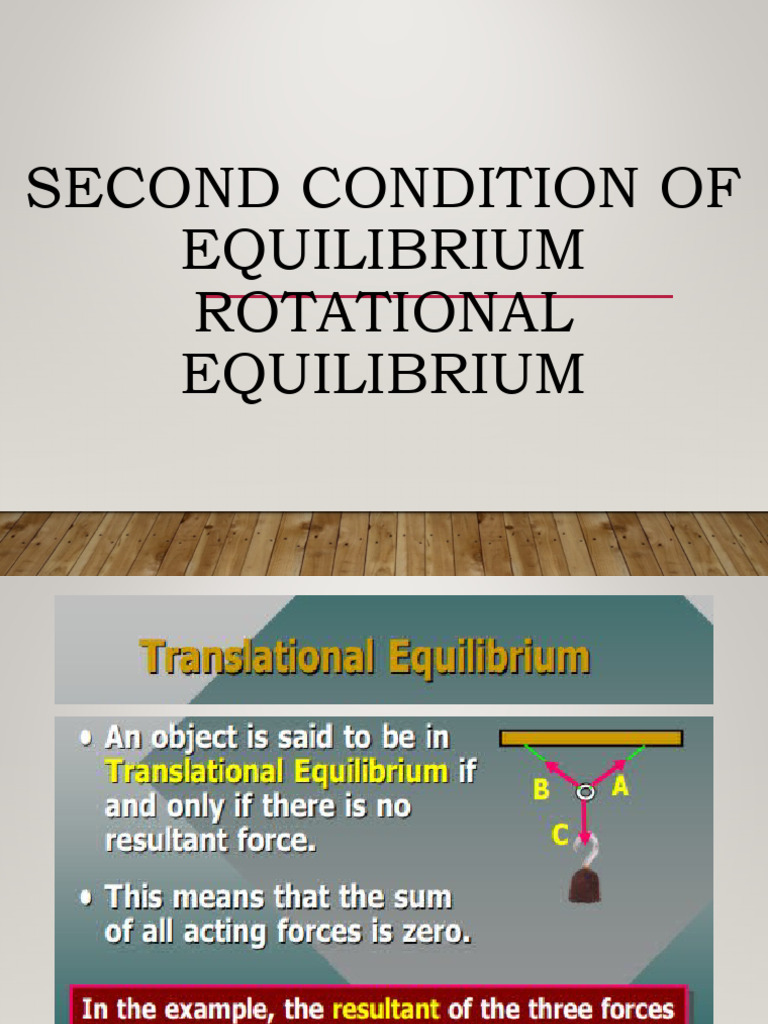 SECOND CONDITION OF EQUILIBRIUM ROTATIONAL EQUILIBRIUM

Translational Equilibrium

• An object is said to be in Translational Equilibrium if and only if there is no resultant force.

• This means that the sum of all acting forces is zero.

B
A
C

In the example, the resultant of the three forces